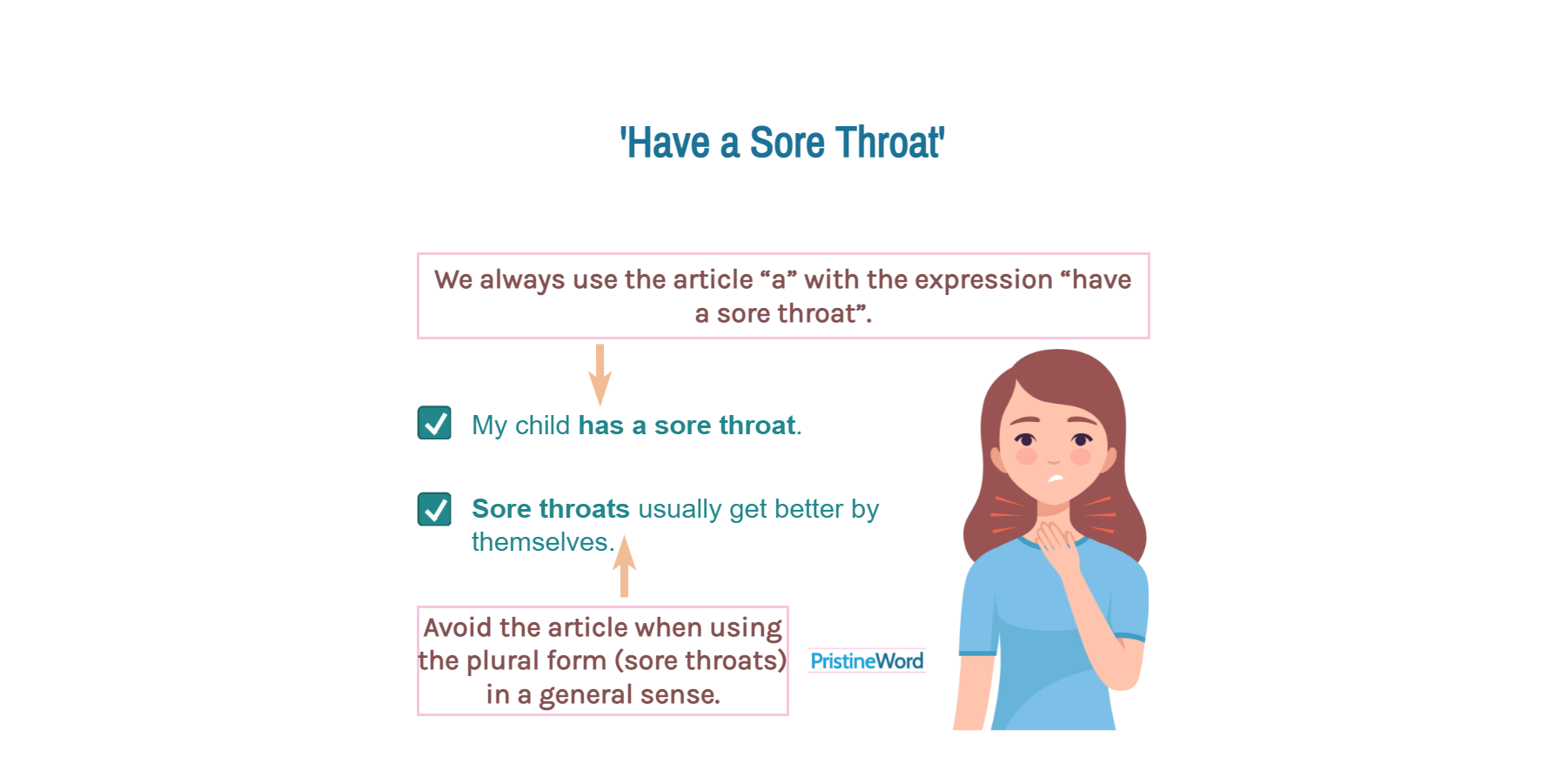 'Have a Sore Throat'

We always use the article “a” with the expression “have a sore throat”.

My child has a sore throat.

Sore throats usually get better by themselves.

Avoid the article when using the plural form (sore throats) in a general sense.

PristineWord